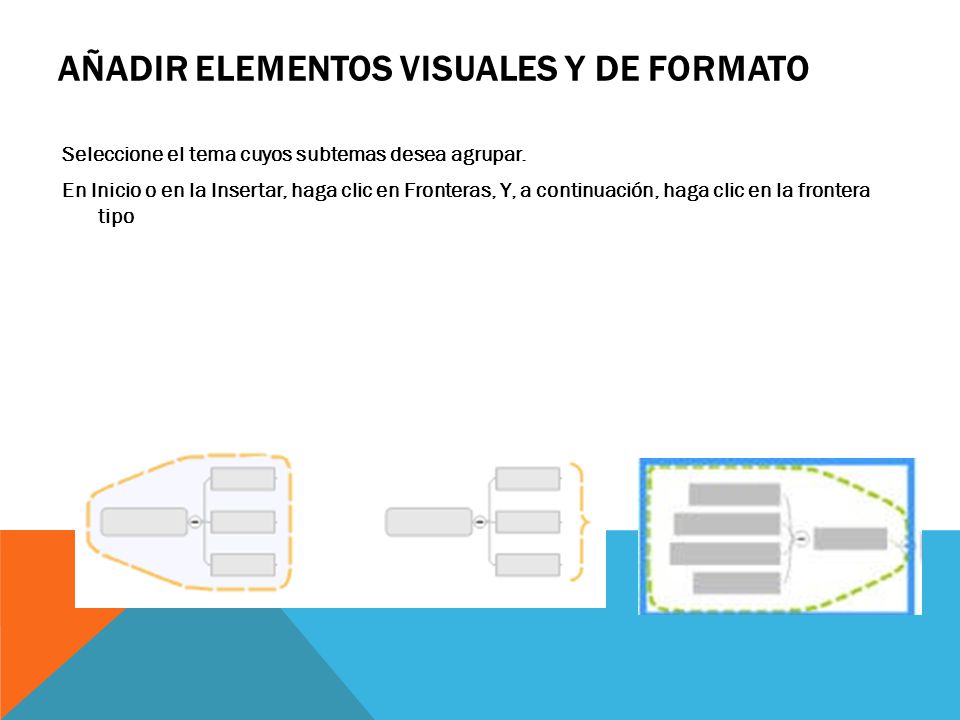 AÑADIR ELEMENTOS VISUALES Y DE FORMATO

Seleccione el tema cuyos subtemas desea agrupar.

En Inicio o en la Insertar, haga clic en Fronteras, Y, a continuación, haga clic en la frontera tipo